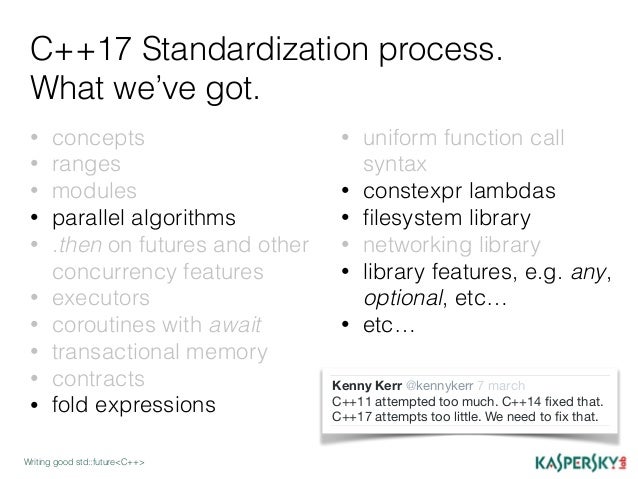 C++17 Standardization process.
What we've got.

• concepts
• ranges
• modules
• parallel algorithms
• .then on futures and other concurrency features
• executors
• coroutines with await
• transactional memory
• contracts
• fold expressions

• uniform function call syntax
• constexpr lambdas
• filesystem library
• networking library
• library features, e.g. any, optional, etc…
• etc…

Kenny Kerr @kennykerr 7 march
C++11 attempted too much. C++14 fixed that.
C++17 attempts too little. We need to fix that.

Writing good std::future<C++>

KASPERSKY lab